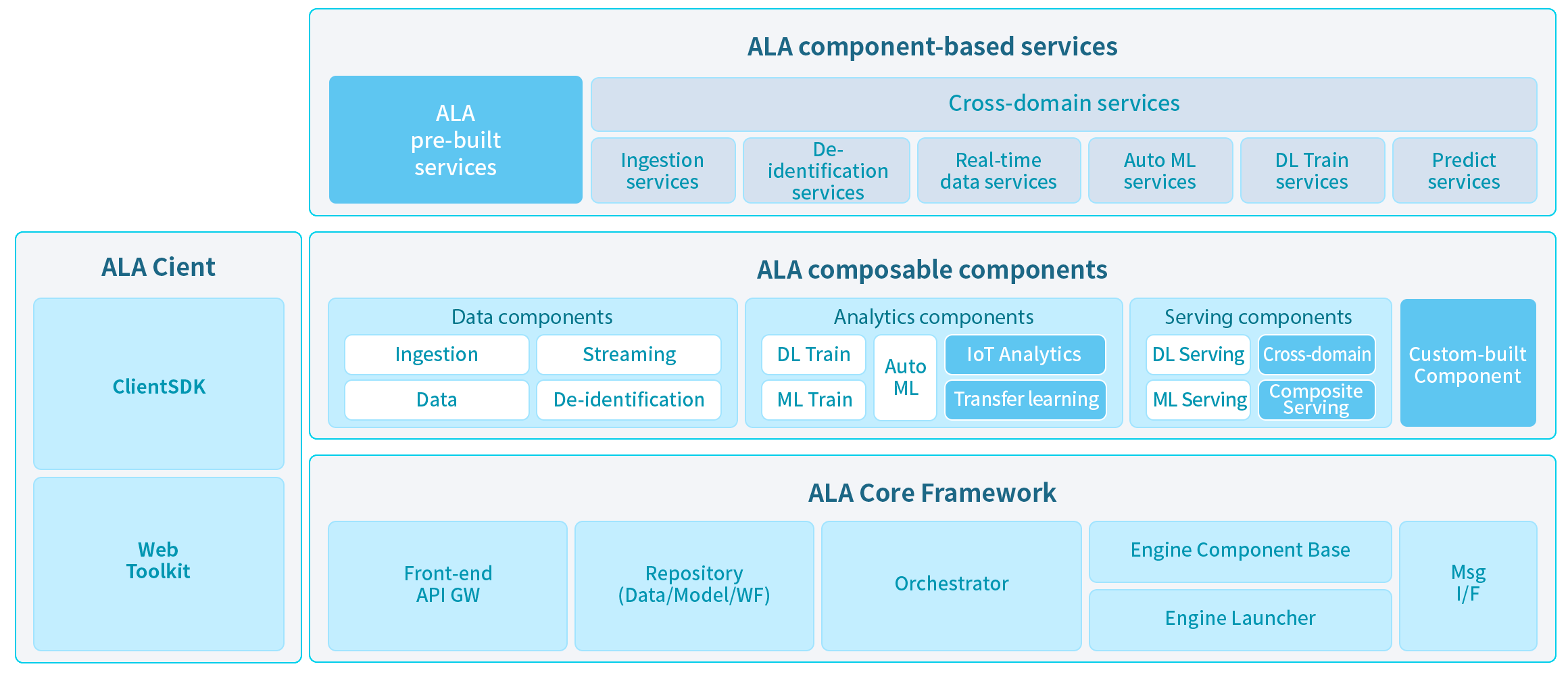 ALA component-based services

ALA pre-built services

Cross-domain services

Ingestion services

De-identification services

Real-time data services

Auto ML services

DL Train services

Predict services

ALA Cient

ClientSDK

Web Toolkit

ALA composable components

Data components

Ingestion

Streaming

Data

De-identification

Analytics components

DL Train

ML Train

Auto ML

IoT Analytics

Transfer learning

Serving components

DL Serving

Cross-domain

ML Serving

Composite Serving

Custom-built Component

ALA Core Framework

Front-end API GW

Repository (Data/Model/WF)

Orchestrator

Engine Component Base

Engine Launcher

Msg I/F